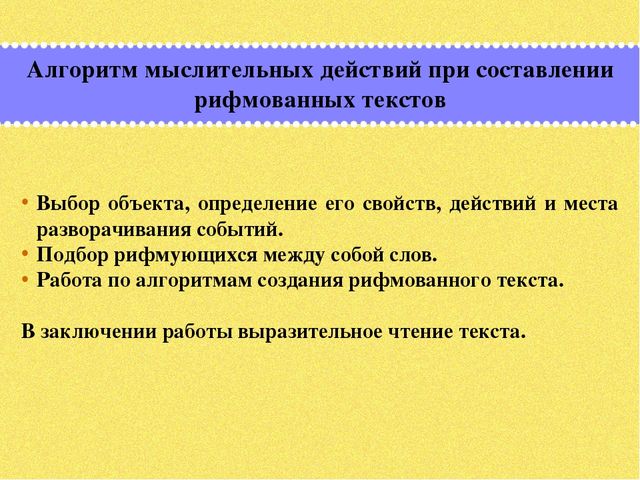 Алгоритм мыслительных действий при составлении рифмованных текстов

• Выбор объекта, определение его свойств, действий и места разворачивания событий.
• Подбор рифмующихся между собой слов.
• Работа по алгоритмам создания рифмованного текста.

В заключении работы выразительное чтение текста.